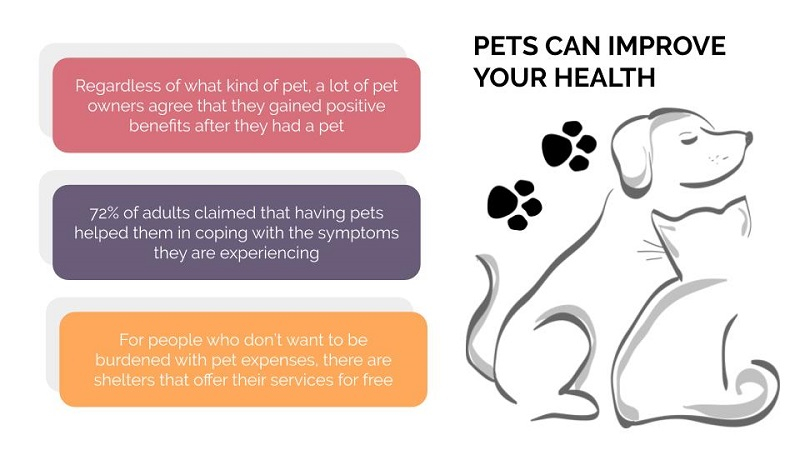 PETS CAN IMPROVE YOUR HEALTH

Regardless of what kind of pet, a lot of pet owners agree that they gained positive benefits after they had a pet

72% of adults claimed that having pets helped them in coping with the symptoms they are experiencing

For people who don't want to be burdened with pet expenses, there are shelters that offer their services for free